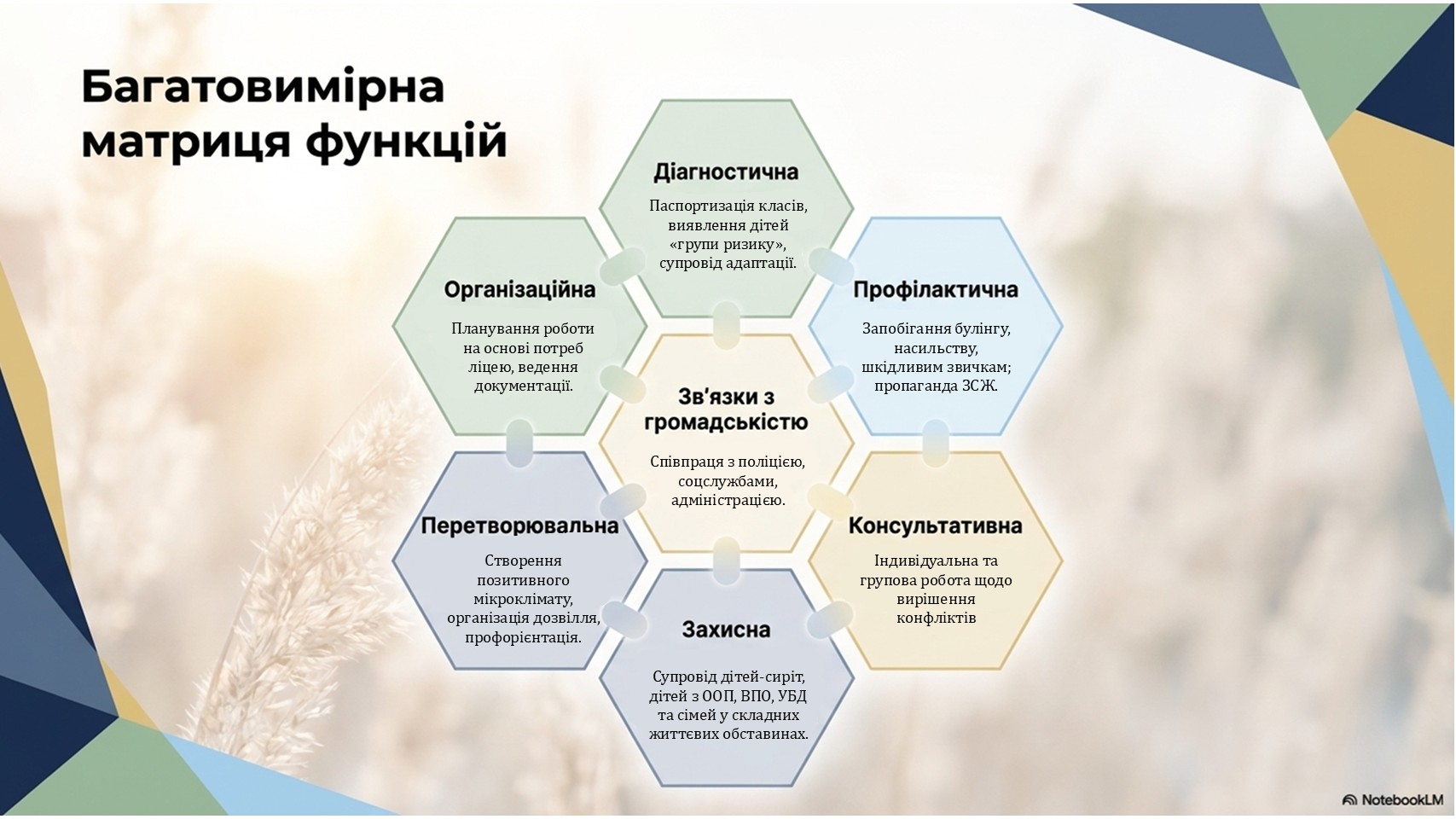 Багатовимірна матриця функцій

Діагностична

Паспортизація класів, виявлення дітей «групи ризику», супровід адаптації.

Організаційна

Планування роботи на основі потреб ліцею, ведення документації.

Профілактична

Запобігання булінгу, насильству, шкідливим звичкам; пропаганда ЗСЖ.

Зв'язки з громадськістю

Співпраця з поліцією, соцслужбами, адміністрацією.

Перетворювальна

Створення позитивного мікроклімату, організація дозвілля, профорієнтація.

Консультативна

Індивідуальна та групова робота щодо вирішення конфліктів

Захисна

Супровід дітей-сиріт, дітей з ООП, ВПО, УБД та сімей у складних життєвих обставинах.

NotebookLM